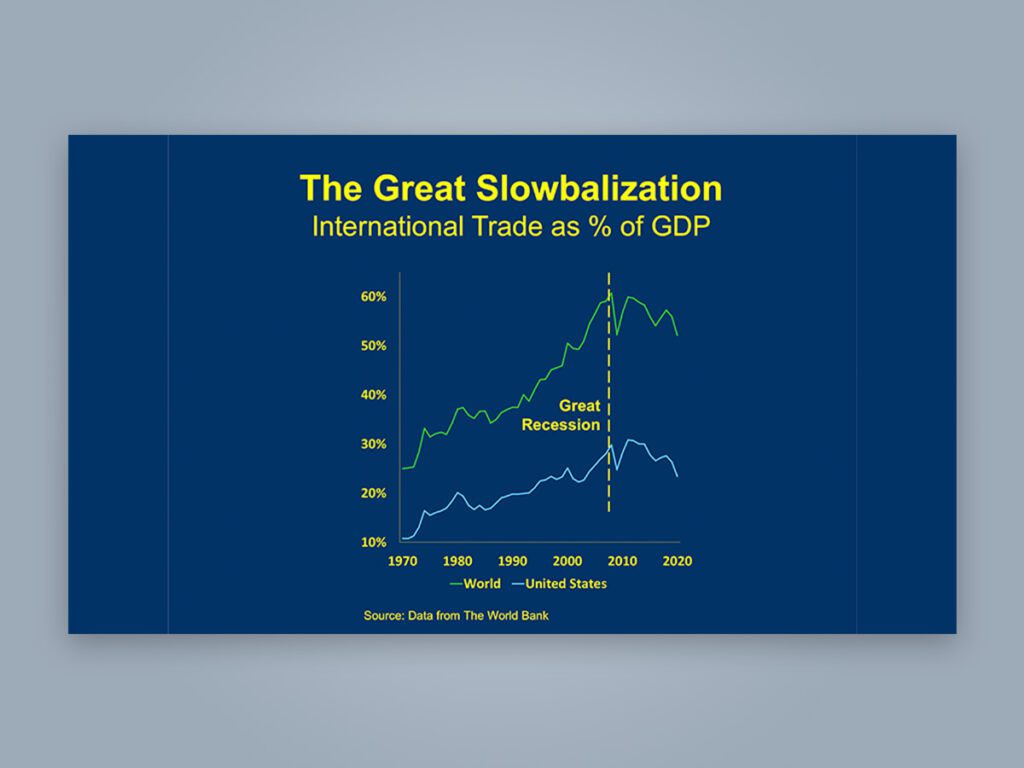 The Great Slowbalization
International Trade as % of GDP

60%
50%
40%
30%
20%
10%

Great Recession

1970 1980 1990 2000 2010 2020

World United States

Source: Data from The World Bank